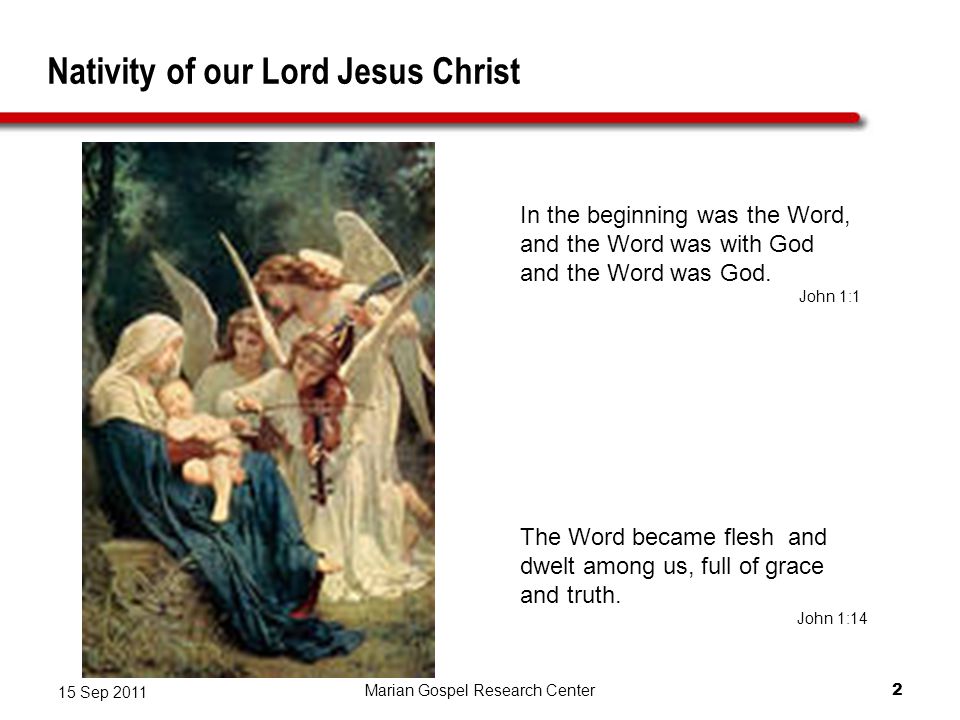 Nativity of our Lord Jesus Christ

In the beginning was the Word, and the Word was with God and the Word was God.

John 1:1

The Word became flesh and dwelt among us, full of grace and truth.

John 1:14

15 Sep 2011

Marian Gospel Research Center

2